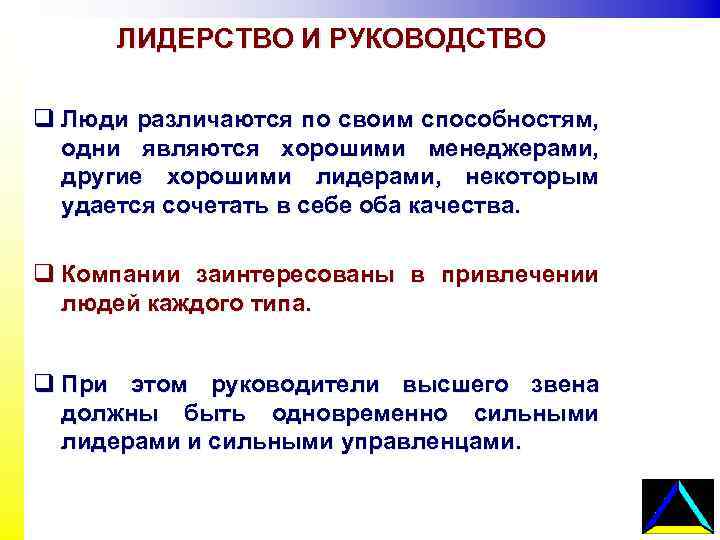 ЛИДЕРСТВО И РУКОВОДСТВО

❑ Люди различаются по своим способностям, одни являются хорошими менеджерами, другие хорошими лидерами, некоторым удается сочетать в себе оба качества.

❑ Компании заинтересованы в привлечении людей каждого типа.

❑ При этом руководители высшего звена должны быть одновременно сильными лидерами и сильными управленцами.